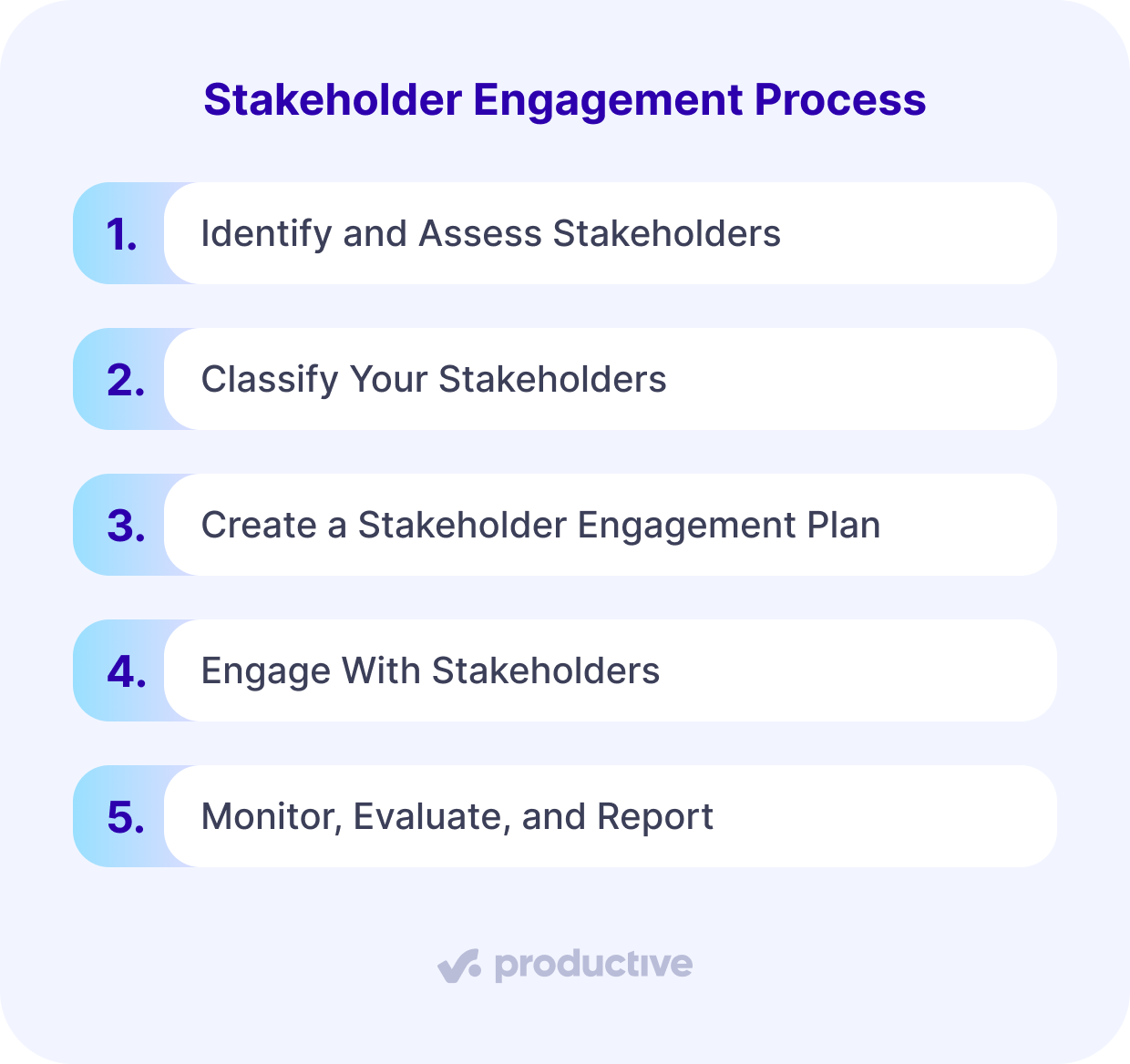 Stakeholder Engagement Process

1. Identify and Assess Stakeholders

2. Classify Your Stakeholders

3. Create a Stakeholder Engagement Plan

4. Engage With Stakeholders

5. Monitor, Evaluate, and Report

productive